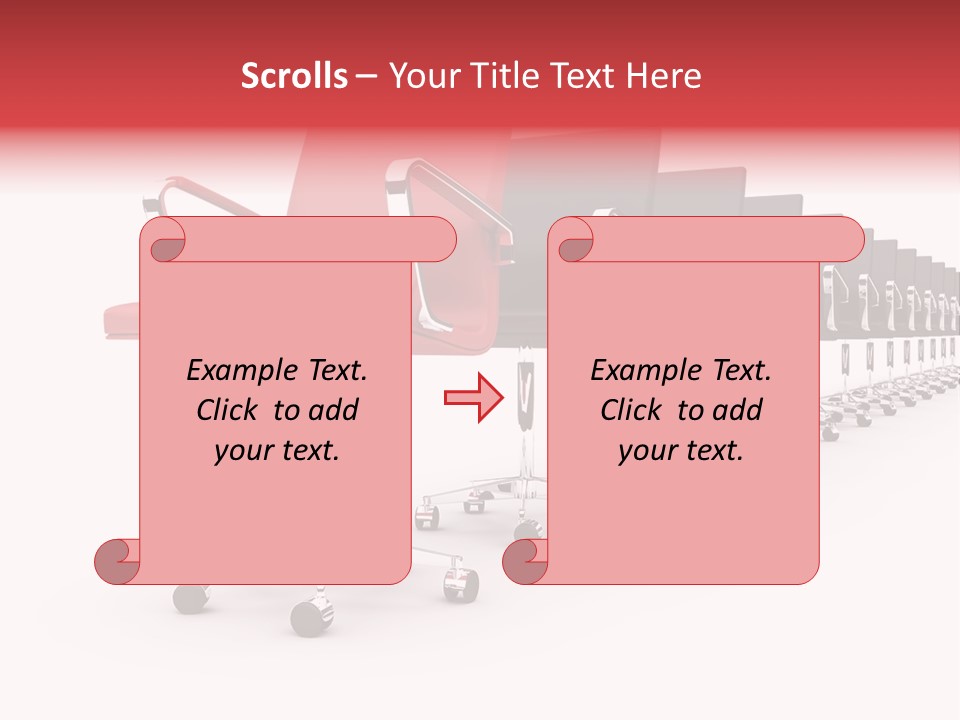 Scrolls – Your Title Text Here

Example Text. Click to add your text.

Example Text. Click to add your text.